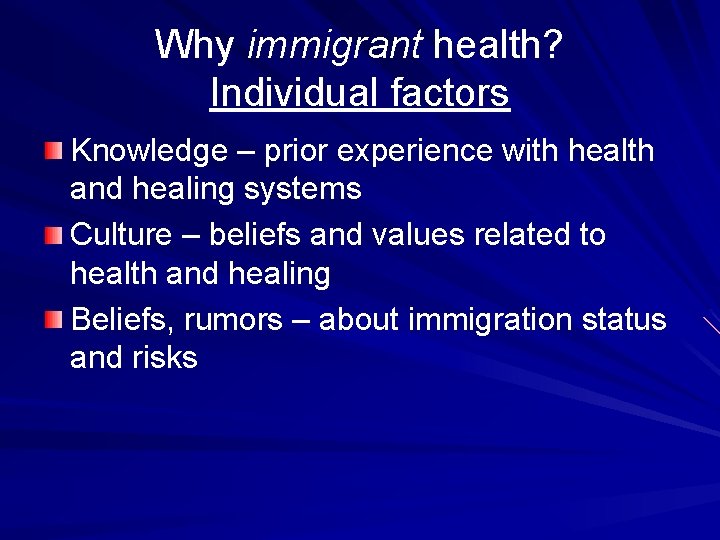 Why immigrant health?
Individual factors

Knowledge – prior experience with health and healing systems

Culture – beliefs and values related to health and healing

Beliefs, rumors – about immigration status and risks